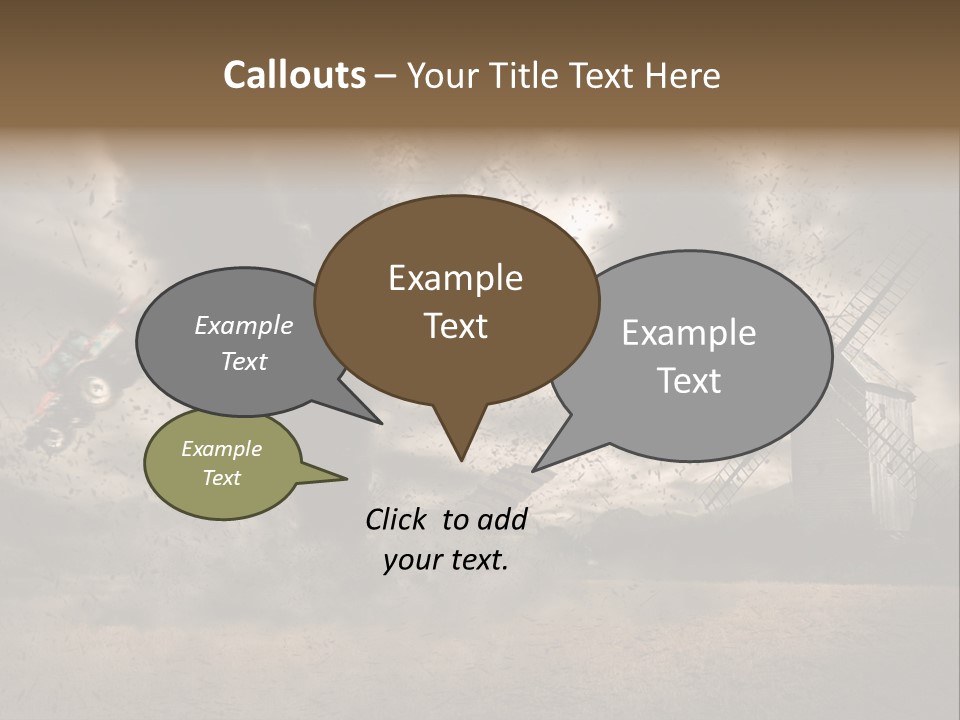 Callouts – Your Title Text Here

Example Text

Example Text

Example Text

Example Text

Click to add your text.